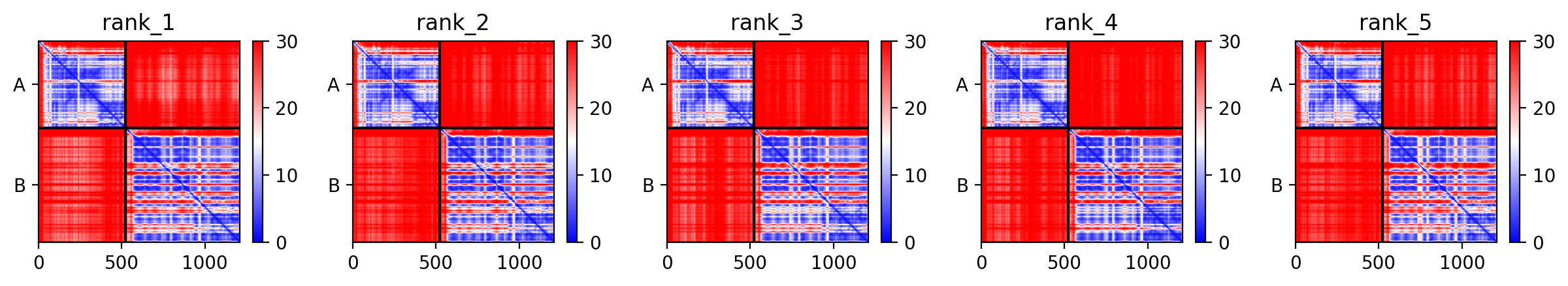 rank_1

A
B
0 500 1000
30 20 10 0

rank_2

A
B
0 500 1000
30 20 10 0

rank_3

A
B
0 500 1000
30 20 10 0

rank_4

A
B
0 500 1000
30 20 10 0

rank_5

A
B
0 500 1000
30 20 10 0